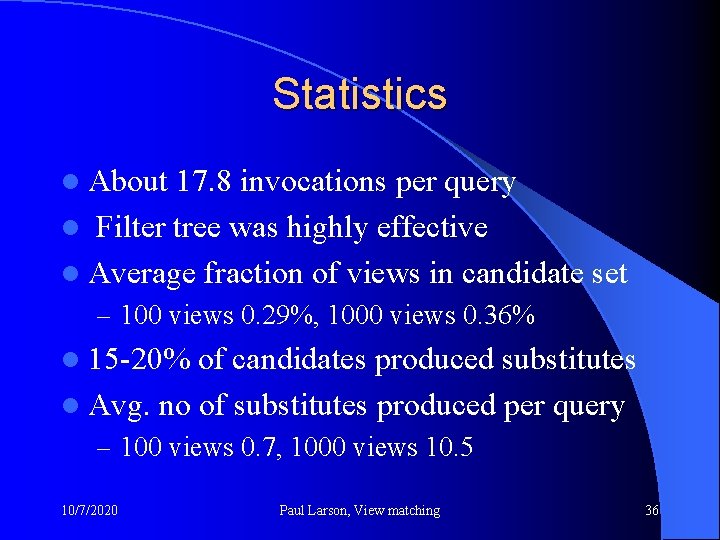 Statistics

- About 17.8 invocations per query
- Filter tree was highly effective
- Average fraction of views in candidate set
  – 100 views 0.29%, 1000 views 0.36%
- 15-20% of candidates produced substitutes
- Avg. no of substitutes produced per query
  – 100 views 0.7, 1000 views 10.5

10/7/2020

Paul Larson, View matching

36